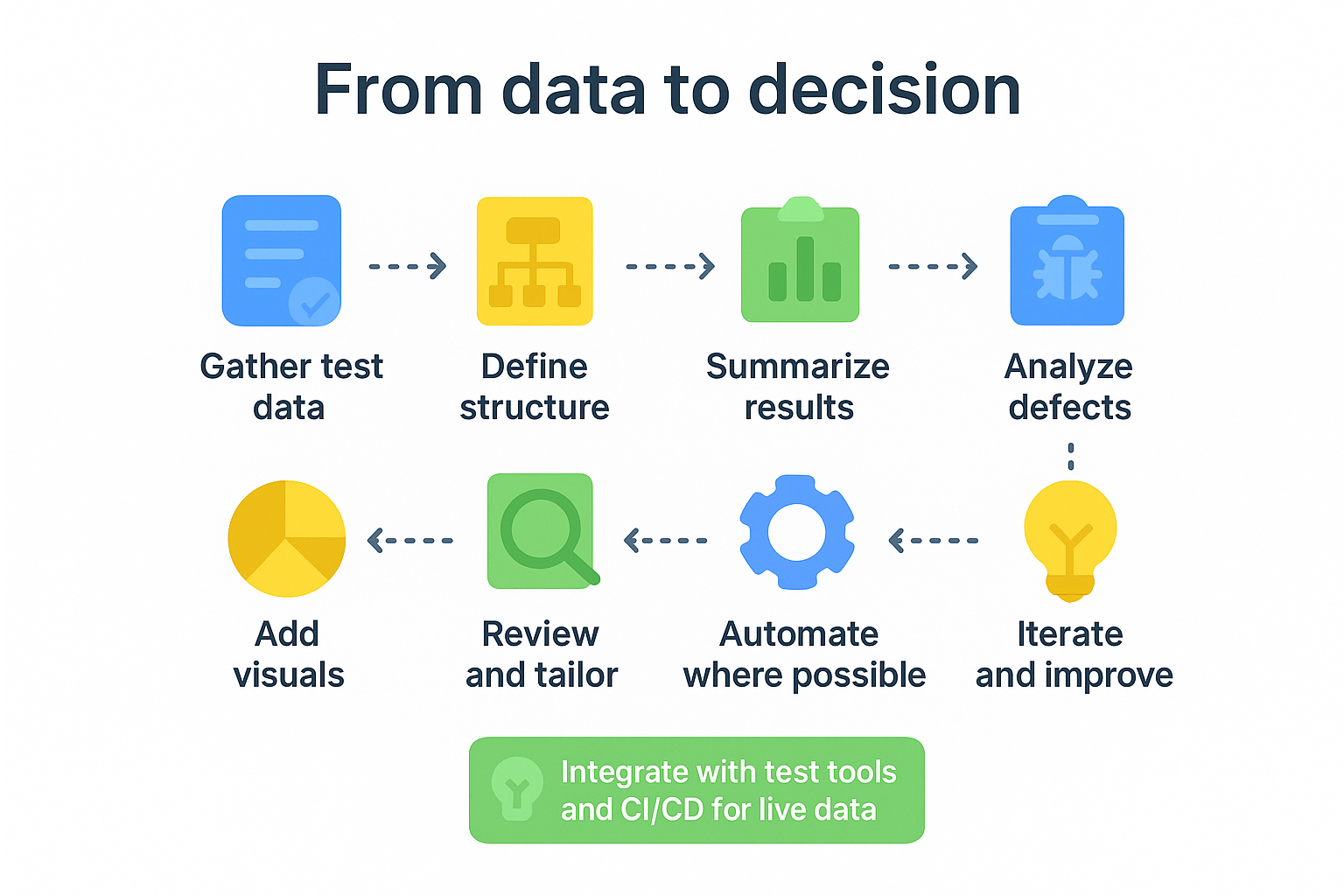 From data to decision

Gather test data

Define structure

Summarize results

Analyze defects

Iterate and improve

Automate where possible

Review and tailor

Add visuals

Integrate with test tools and CI/CD for live data